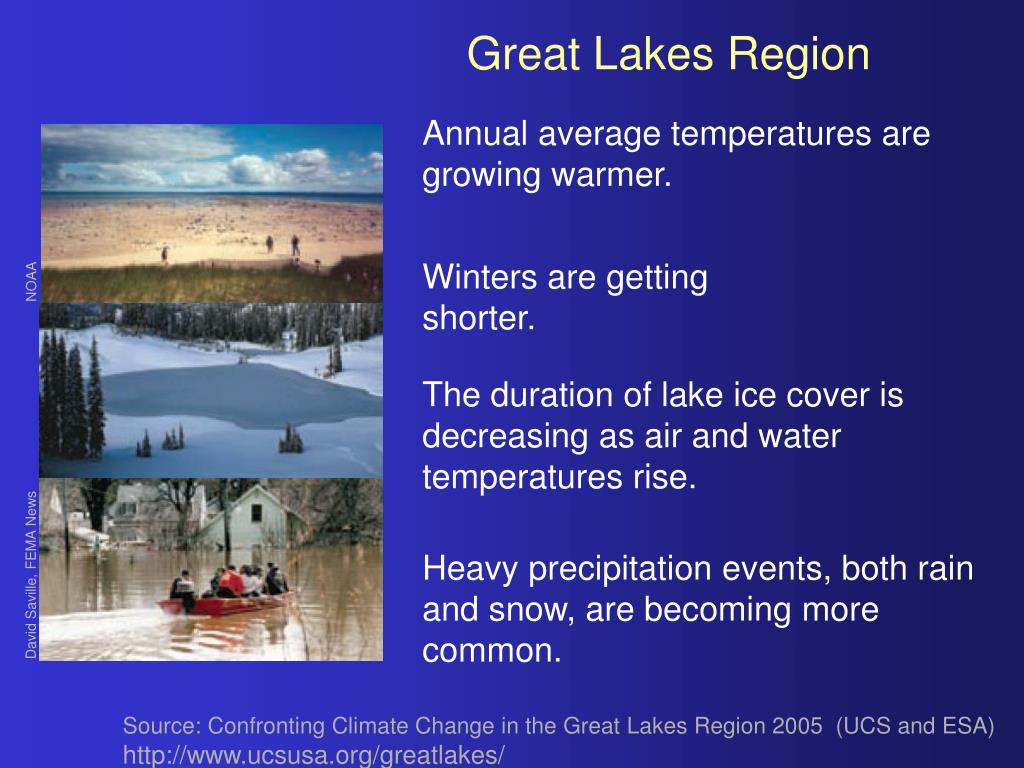 Great Lakes Region

NOAA

David Saville, FEMA News

Annual average temperatures are growing warmer.

Winters are getting shorter.

The duration of lake ice cover is decreasing as air and water temperatures rise.

Heavy precipitation events, both rain and snow, are becoming more common.

Source: Confronting Climate Change in the Great Lakes Region 2005 (UCS and ESA)
http://www.ucsusa.org/greatlakes/